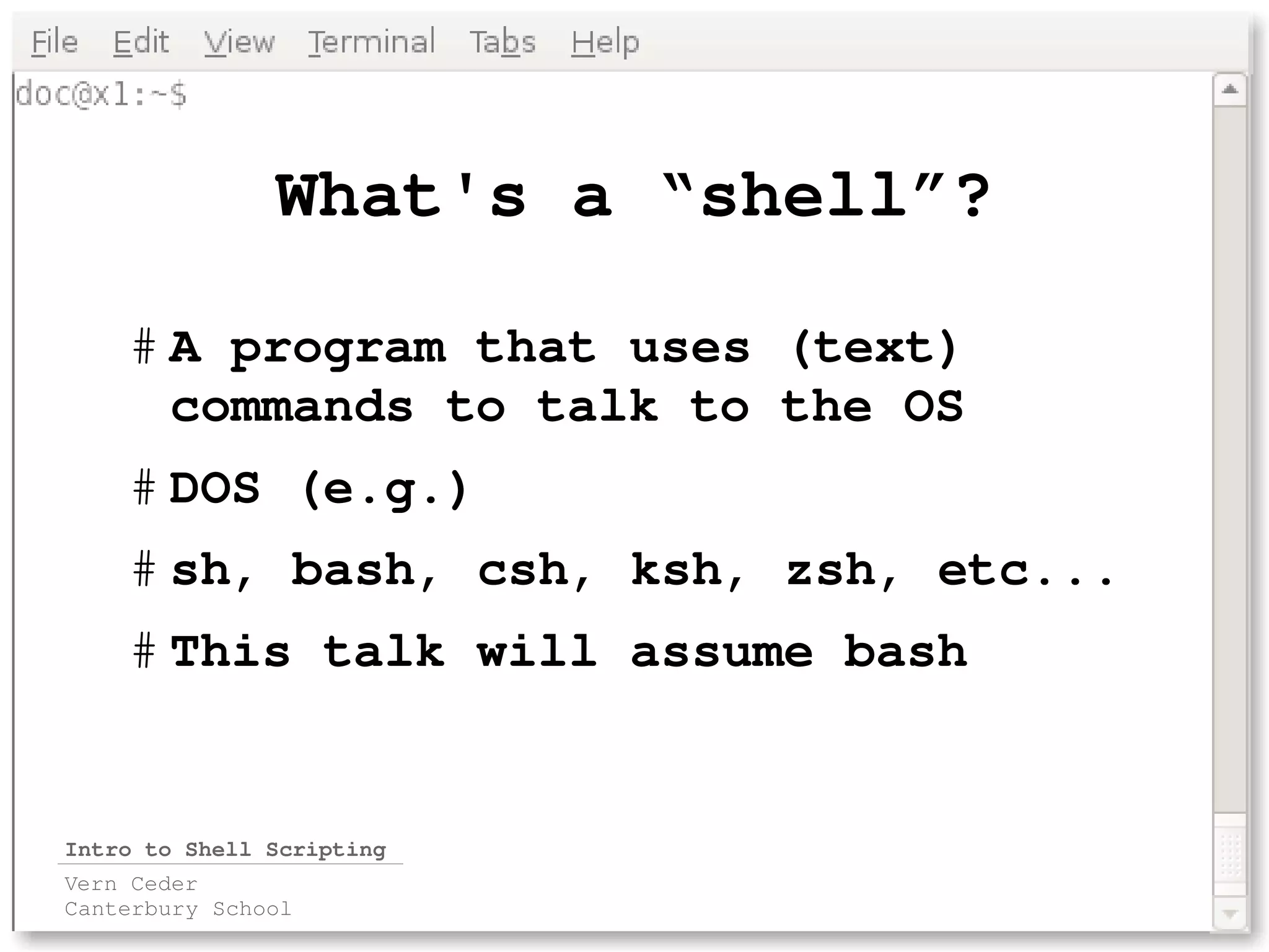 File Edit View Terminal Tabs Help

doc@x1:~$

What's a “shell”?

# A program that uses (text) commands to talk to the OS

# DOS (e.g.)

# sh, bash, csh, ksh, zsh, etc...

# This talk will assume bash

Intro to Shell Scripting

Vern Ceder
Canterbury School